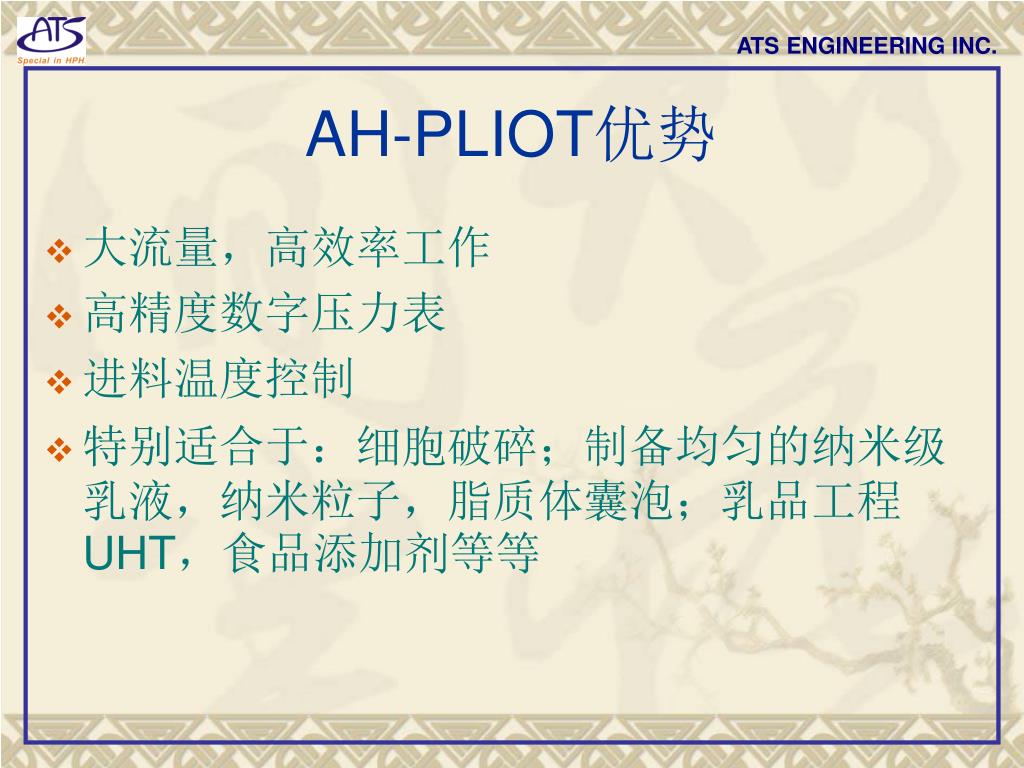 ATS
Special in HPH.

ATS ENGINEERING INC.

AH-PLIOT优势

❖ 大流量，高效率工作
❖ 高精度数字压力表
❖ 进料温度控制
❖ 特别适合于：细胞破碎；制备均匀的纳米级乳液，纳米粒子，脂质体囊泡；乳品工程UHT，食品添加剂等等